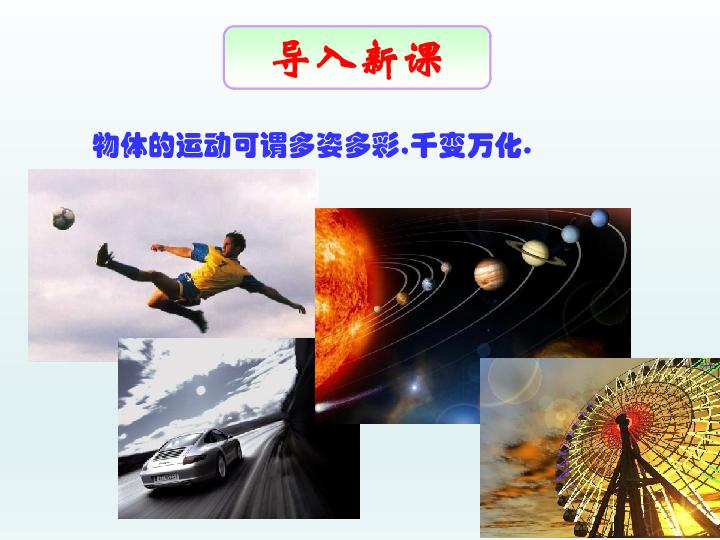 导入新课

物体的运动可谓多姿多彩.千变万化.